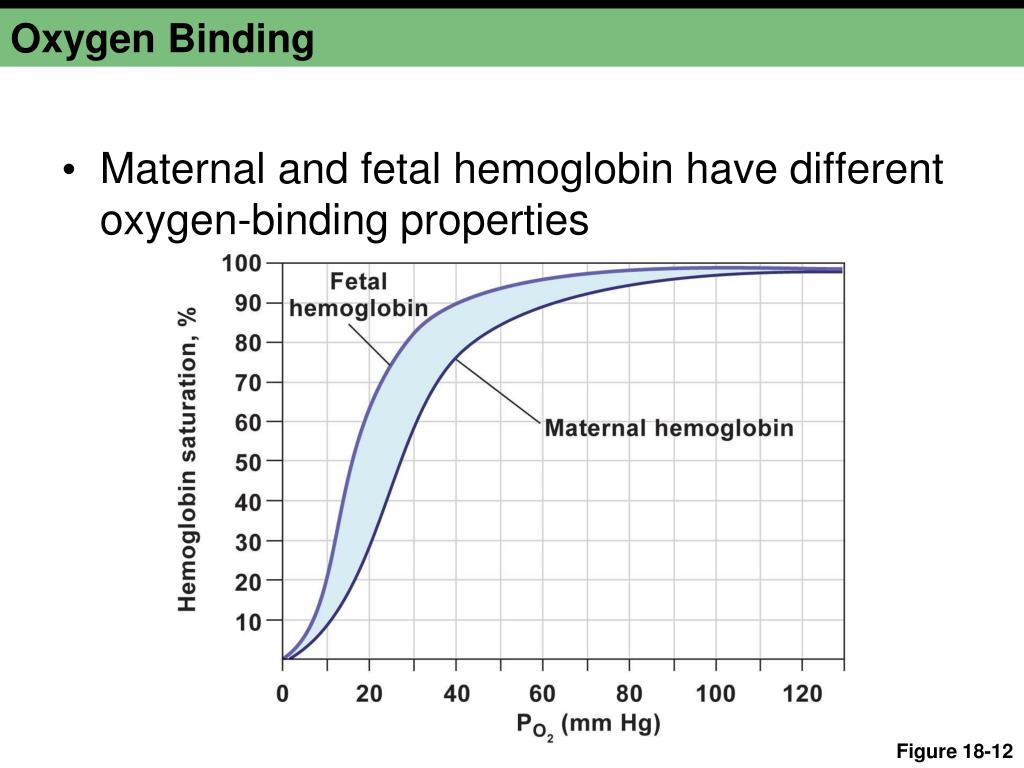 Oxygen Binding

• Maternal and fetal hemoglobin have different oxygen-binding properties

Hemoglobin saturation, %

100
90
80
70
60
50
40
30
20
10

Fetal hemoglobin

Maternal hemoglobin

0 20 40 60 80 100 120

$P_{O_2}$ (mm Hg)

Figure 18-12